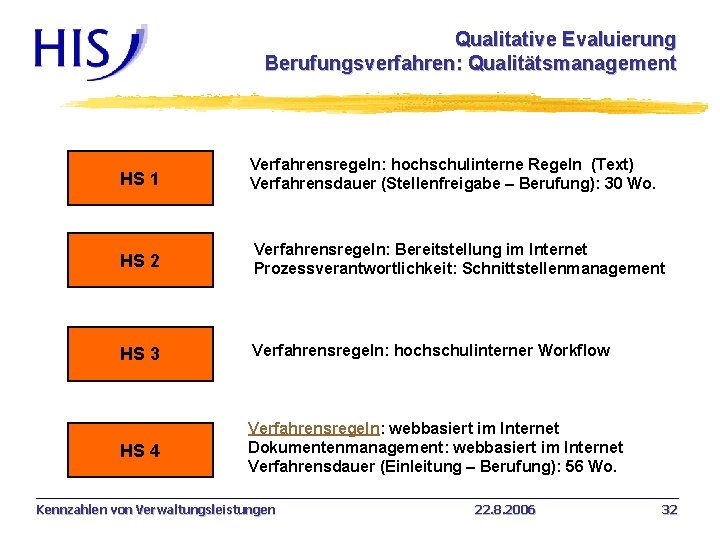 HIS

Qualitative Evaluierung
Berufungsverfahren: Qualitätsmanagement

HS 1

Verfahrensregeln: hochschulinterne Regeln (Text)
Verfahrensdauer (Stellenfreigabe – Berufung): 30 Wo.

HS 2

Verfahrensregeln: Bereitstellung im Internet
Prozessverantwortlichkeit: Schnittstellenmanagement

HS 3

Verfahrensregeln: hochschulinterner Workflow

HS 4

Verfahrensregeln: webbasiert im Internet
Dokumentenmanagement: webbasiert im Internet
Verfahrensdauer (Einleitung – Berufung): 56 Wo.

Kennzahlen von Verwaltungsleistungen 22.8.2006 32